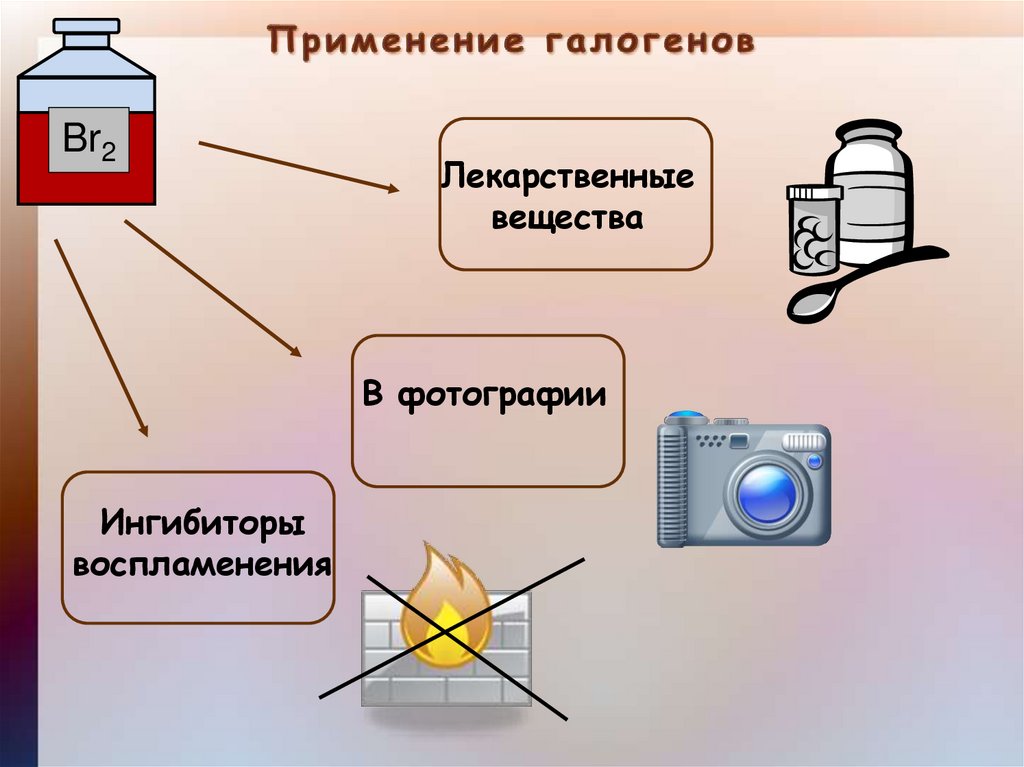 Применение галогенов

$Br_2$

Лекарственные вещества

В фотографии

Ингибиторы воспламенения